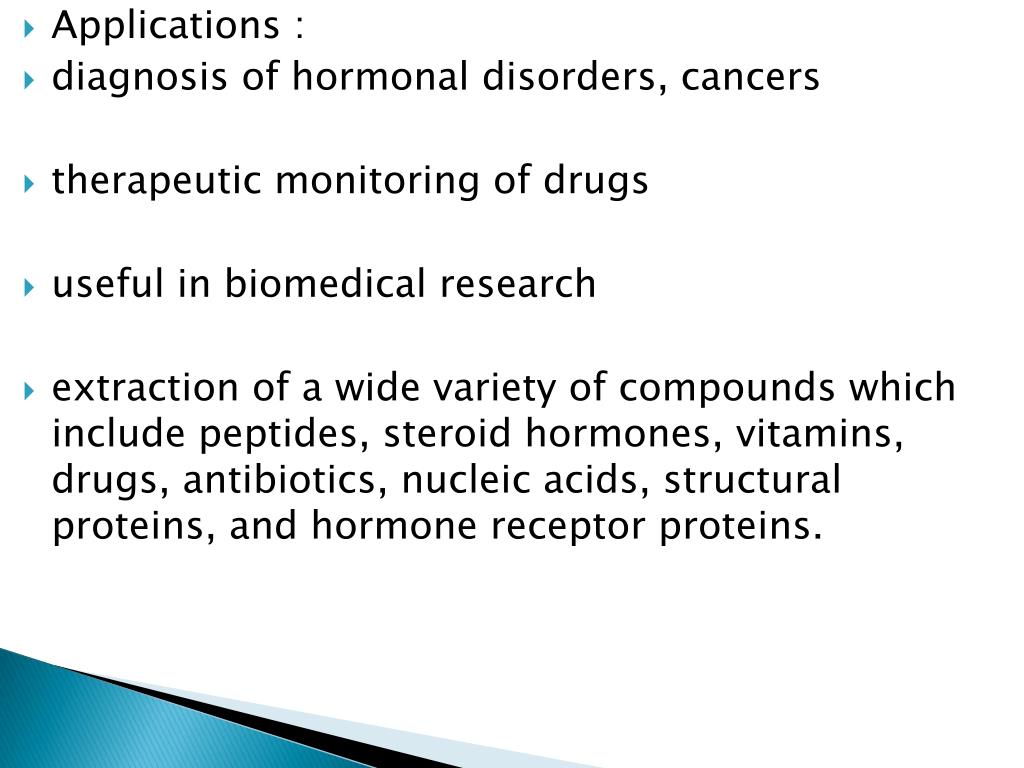 Applications :

diagnosis of hormonal disorders, cancers

therapeutic monitoring of drugs

useful in biomedical research

extraction of a wide variety of compounds which include peptides, steroid hormones, vitamins, drugs, antibiotics, nucleic acids, structural proteins, and hormone receptor proteins.